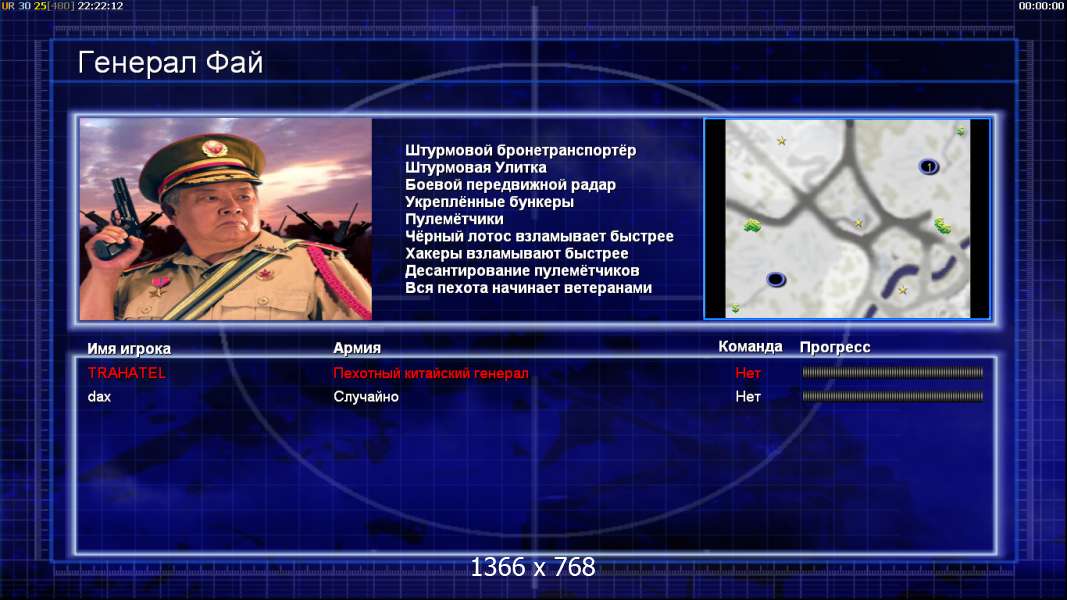 UR 30 25[480] 22:22:12

00:00:00

Генерал Фай

Штурмовой бронетранспортёр
Штурмовая Улитка
Боевой передвижной радар
Укреплённые бункеры
Пулемётчики
Чёрный лотос взламывает быстрее
Хакеры взламывают быстрее
Десантирование пулемётчиков
Вся пехота начинает ветеранами

1

| Имя игрока | Армия | Команда | Прогресс |
|---|---|---|---|
| TRAHATEL | Пехотный китайский генерал | Нет | |
| dax | Случайно | Нет | |

1366 x 768